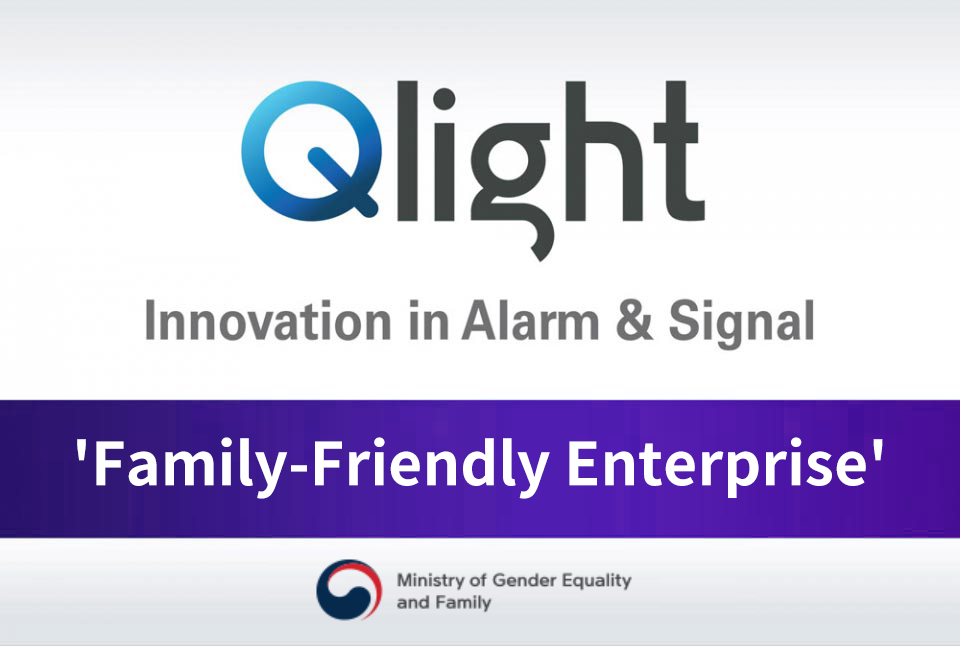 Qlight

Innovation in Alarm & Signal

'Family-Friendly Enterprise'

Ministry of Gender Equality and Family